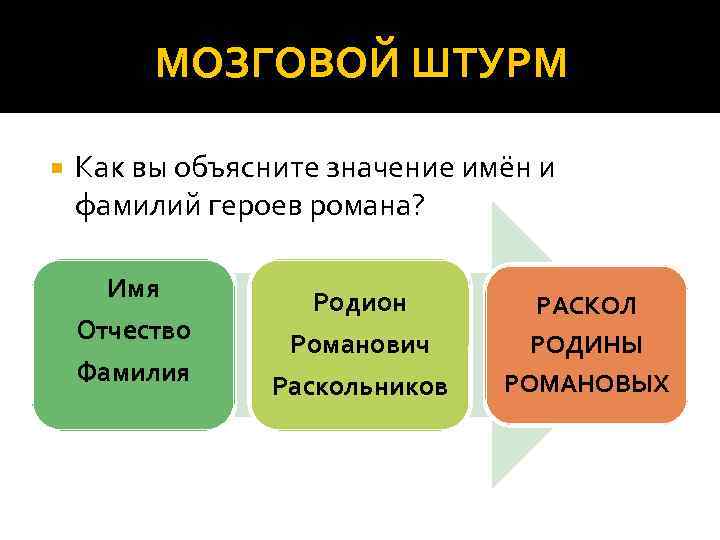 МОЗГОВОЙ ШТУРМ

Как вы объясните значение имён и фамилий героев романа?

Имя
Отчество
Фамилия

Родион
Романович
Раскольников

РАСКОЛ
РОДИНЫ
РОМАНОВЫХ